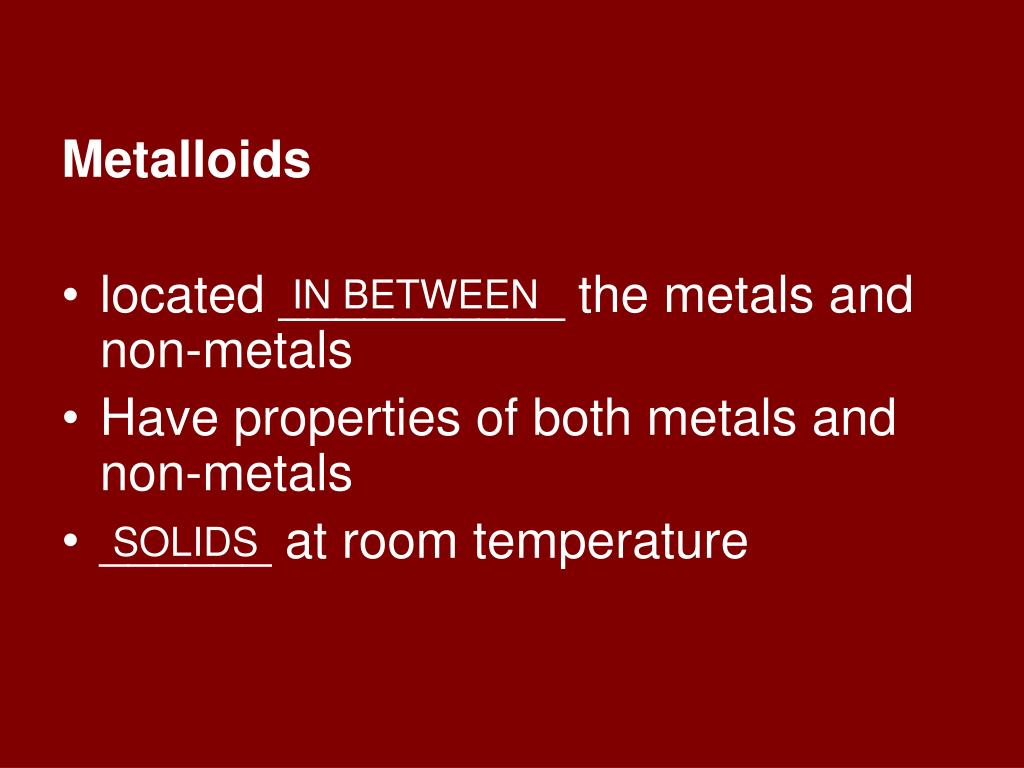 Metalloids

• located IN BETWEEN the metals and non-metals
• Have properties of both metals and non-metals
• SOLIDS at room temperature